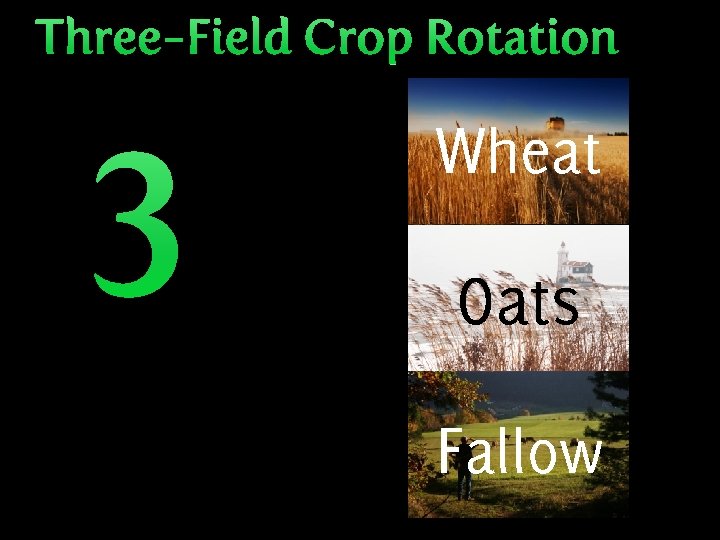 Three-Field Crop Rotation

3

Wheat

Oats

Fallow